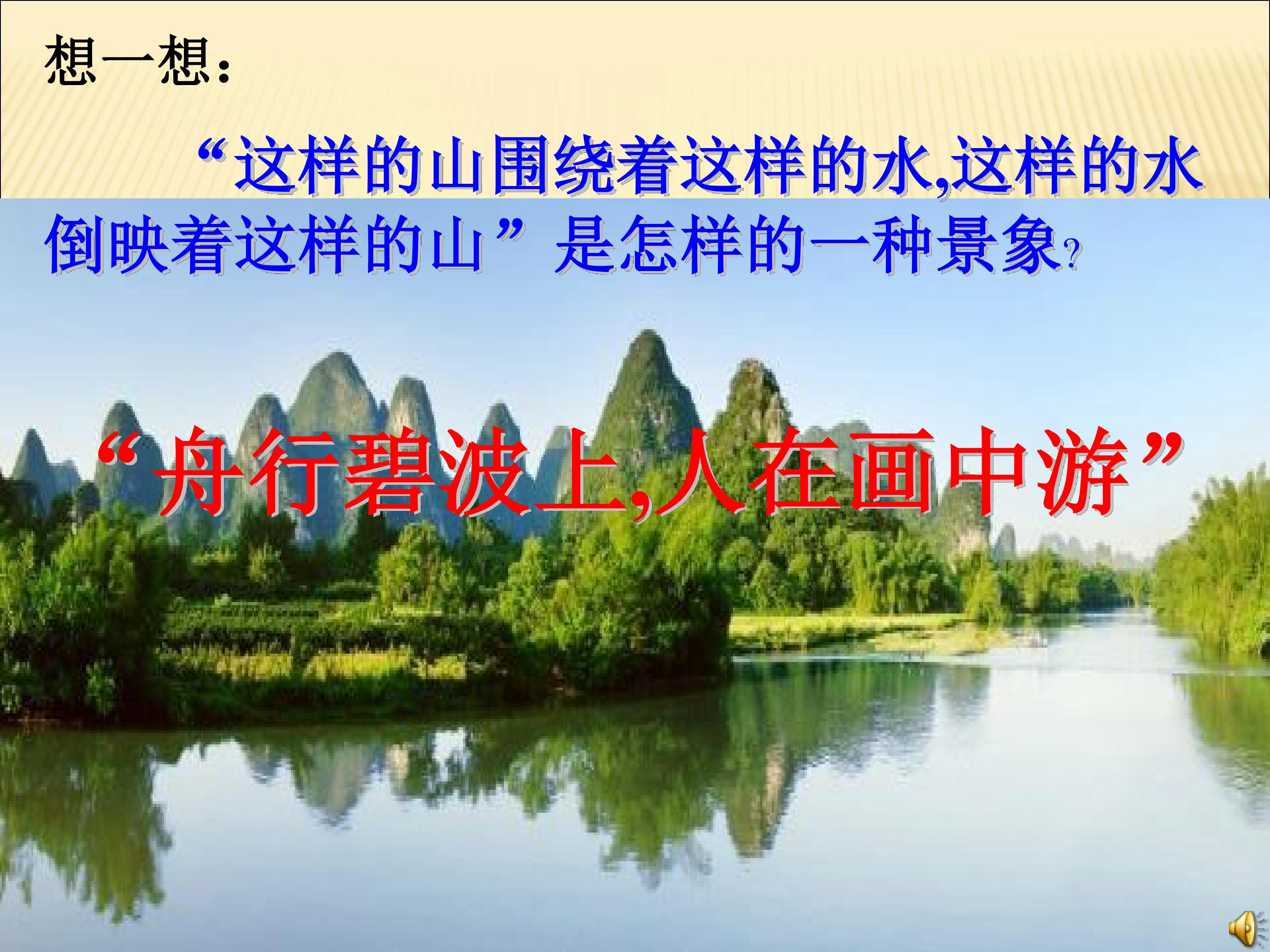 想一想：

“这样的山围绕着这样的水,这样的水倒映着这样的山”是怎样的一种景象?

“舟行碧波上,人在画中游”